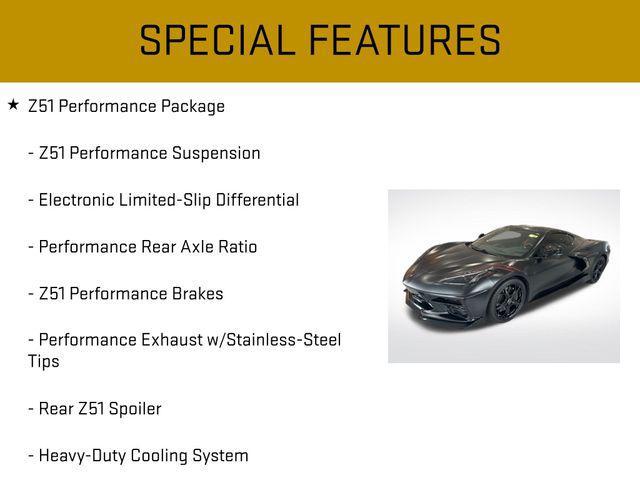 SPECIAL FEATURES

★ Z51 Performance Package

- Z51 Performance Suspension

- Electronic Limited-Slip Differential

- Performance Rear Axle Ratio

- Z51 Performance Brakes

- Performance Exhaust w/Stainless-Steel Tips

- Rear Z51 Spoiler

- Heavy-Duty Cooling System